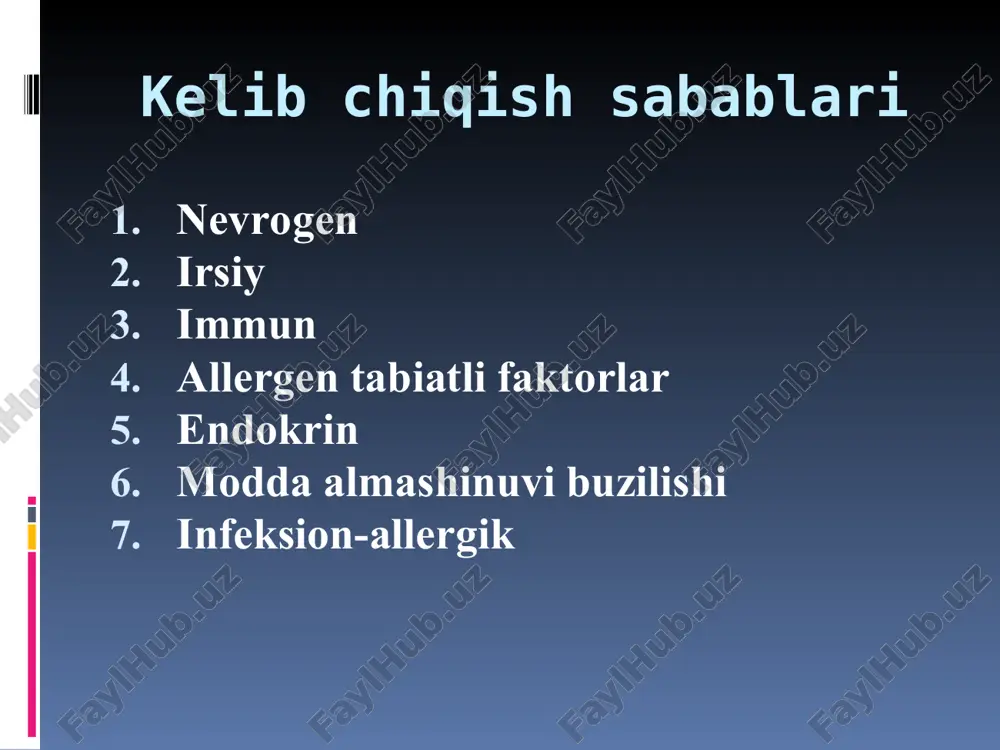 Kelib chiqish sabablari

1. Nevrogen
2. Irsiy
3. Immun
4. Allergen tabiatli faktorlar
5. Endokrin
6. Modda almashinuvi buzilishi
7. Infeksion-allergik

FaylHub.uz